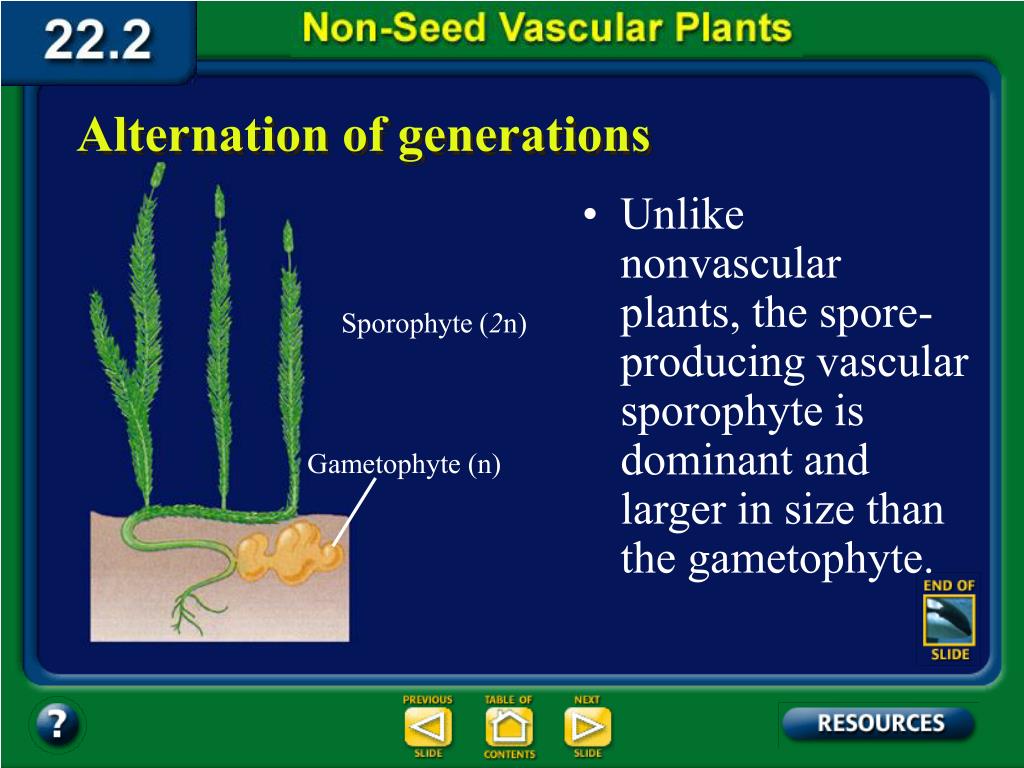 22.2

Non-Seed Vascular Plants

Alternation of generations

Sporophyte (2n)

Gametophyte (n)

• Unlike nonvascular plants, the spore-producing vascular sporophyte is dominant and larger in size than the gametophyte.

END OF SLIDE

?

PREVIOUS SLIDE

TABLE OF CONTENTS

NEXT SLIDE

RESOURCES